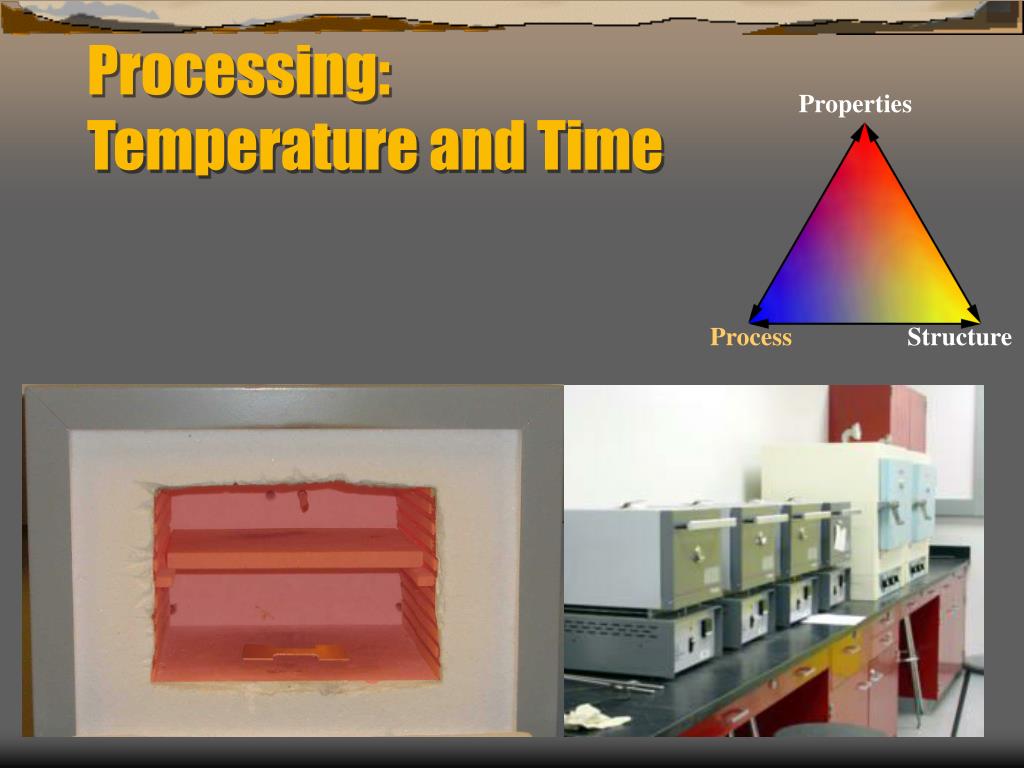 Processing:
Temperature and Time

Properties

Process

Structure